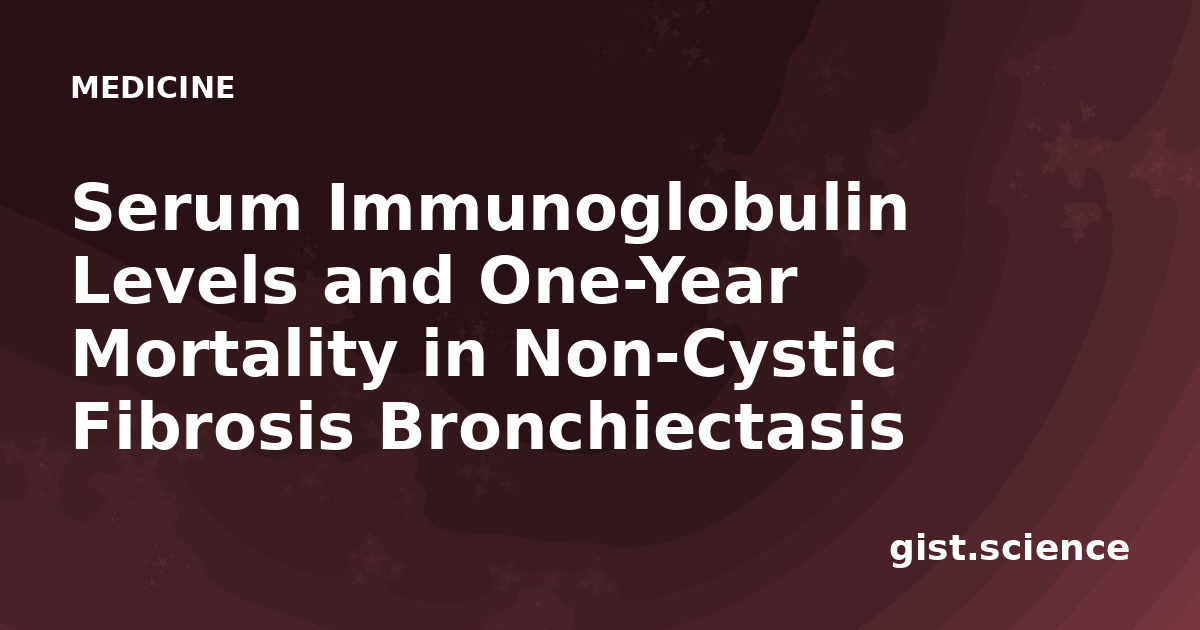 MEDICINE

Serum Immunoglobulin Levels and One-Year Mortality in Non-Cystic Fibrosis Bronchiectasis

gist.science